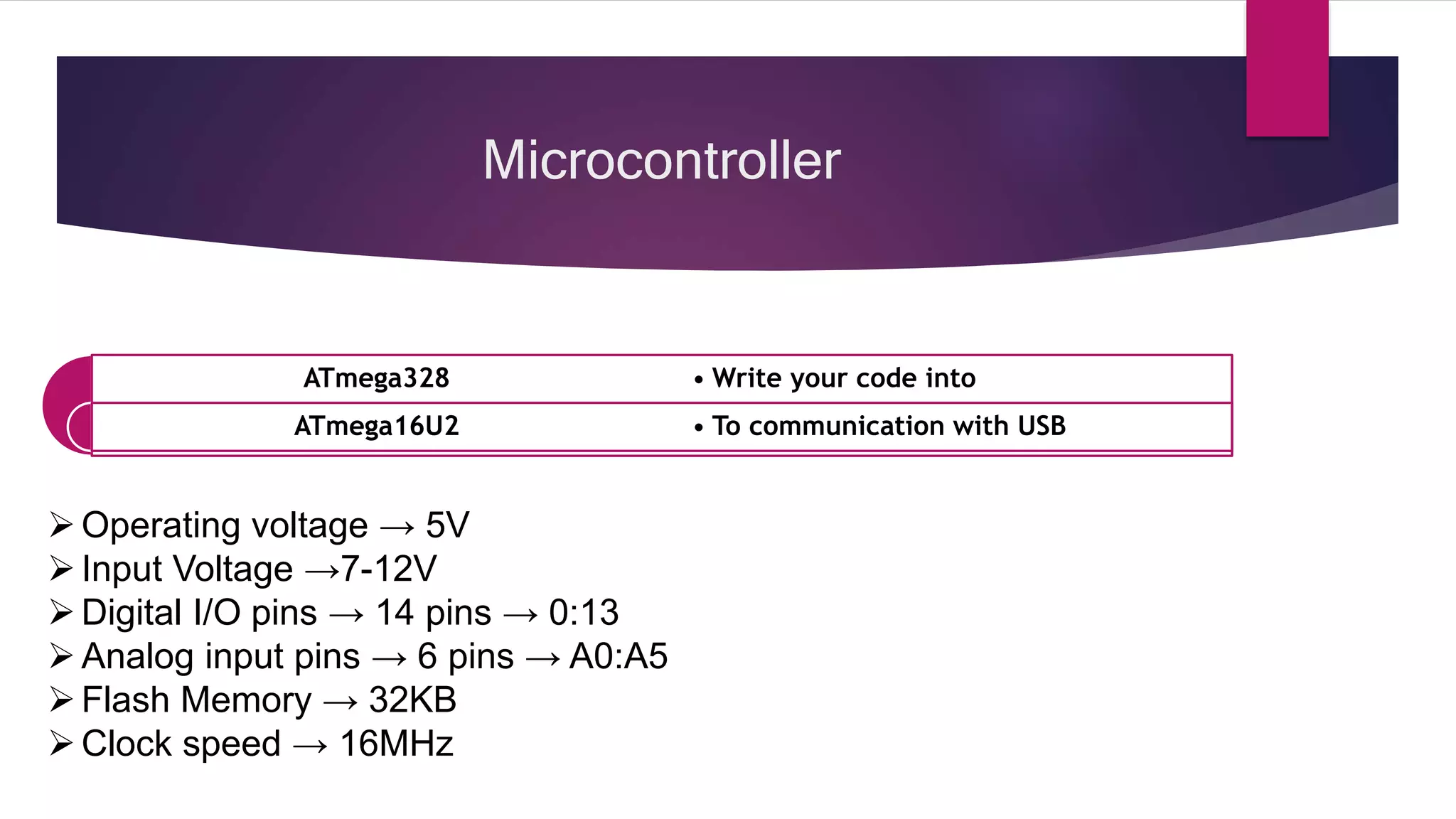 Microcontroller

| ATmega328 | • Write your code into |
|---|---|
| ATmega16U2 | • To communication with USB |

➢ Operating voltage → 5V
➢ Input Voltage →7-12V
➢ Digital I/O pins → 14 pins → 0:13
➢ Analog input pins → 6 pins → A0:A5
➢ Flash Memory → 32KB
➢ Clock speed → 16MHz